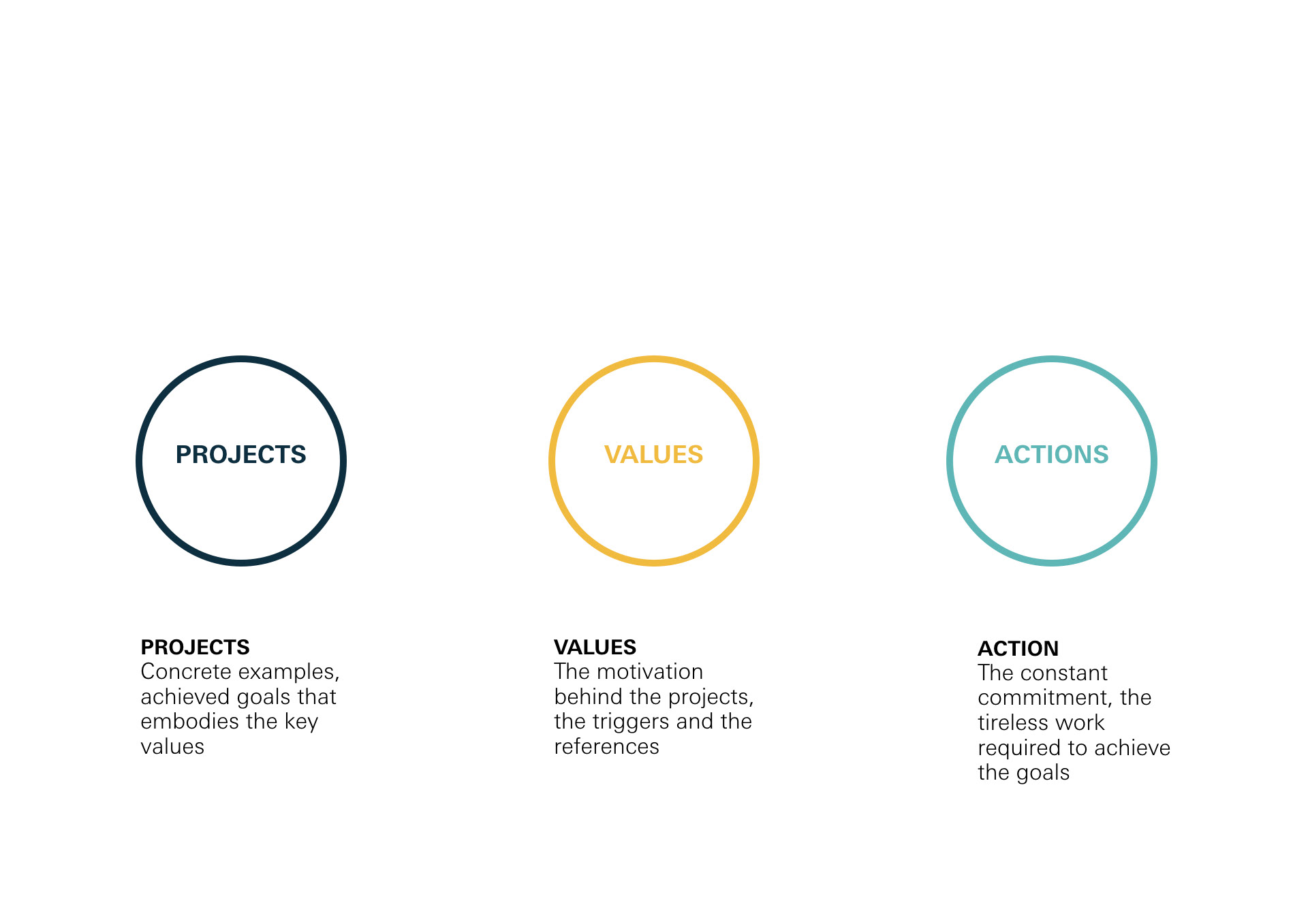 PROJECTS

VALUES

ACTIONS

PROJECTS
Concrete examples, achieved goals that embodies the key values

VALUES
The motivation behind the projects, the triggers and the references

ACTION
The constant commitment, the tireless work required to achieve the goals